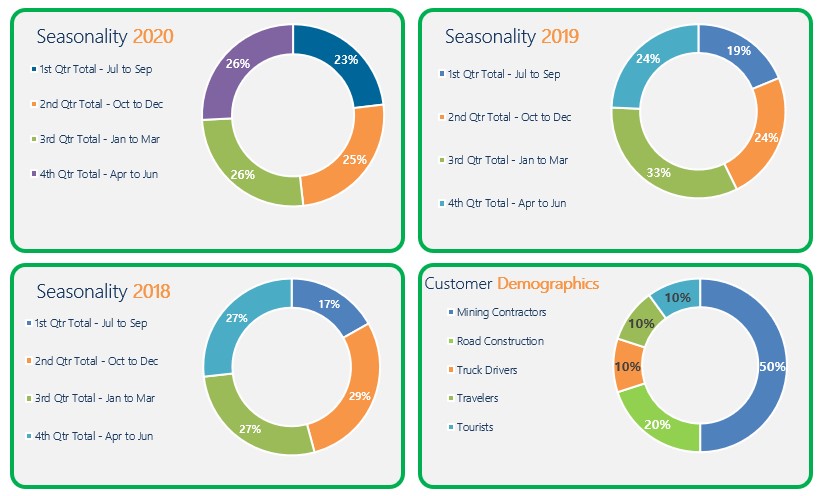 Seasonality 2020

1st Qtr Total - Jul to Sep
2nd Qtr Total - Oct to Dec
3rd Qtr Total - Jan to Mar
4th Qtr Total - Apr to Jun

23%
25%
26%
26%

Seasonality 2019

1st Qtr Total - Jul to Sep
2nd Qtr Total - Oct to Dec
3rd Qtr Total - Jan to Mar
4th Qtr Total - Apr to Jun

19%
24%
33%
24%

Seasonality 2018

1st Qtr Total - Jul to Sep
2nd Qtr Total - Oct to Dec
3rd Qtr Total - Jan to Mar
4th Qtr Total - Apr to Jun

17%
29%
27%
27%

Customer Demographics

Mining Contractors
Road Construction
Truck Drivers
Travelers
Tourists

50%
20%
10%
10%
10%